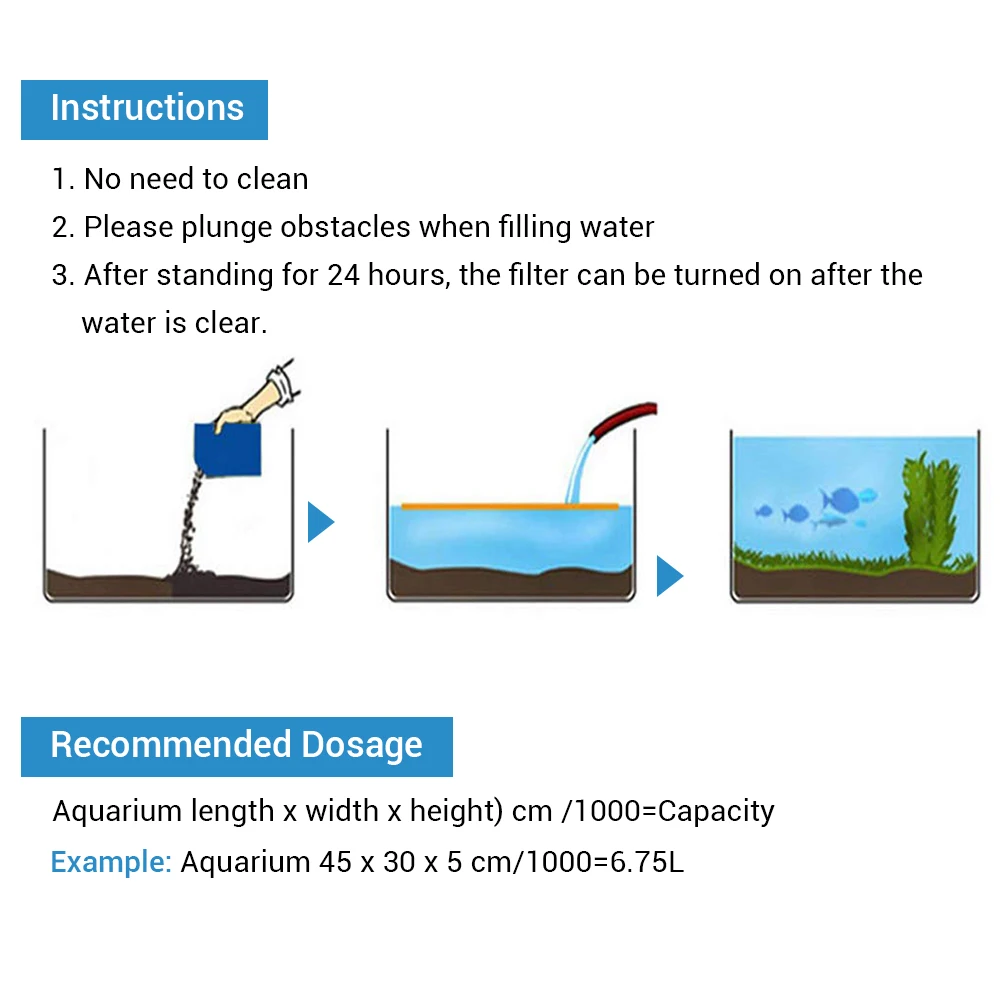 Instructions

1. No need to clean
2. Please plunge obstacles when filling water
3. After standing for 24 hours, the filter can be turned on after the water is clear.

Recommended Dosage

Aquarium length x width x height) cm /1000=Capacity

Example: Aquarium 45 x 30 x 5 cm/1000=6.75L